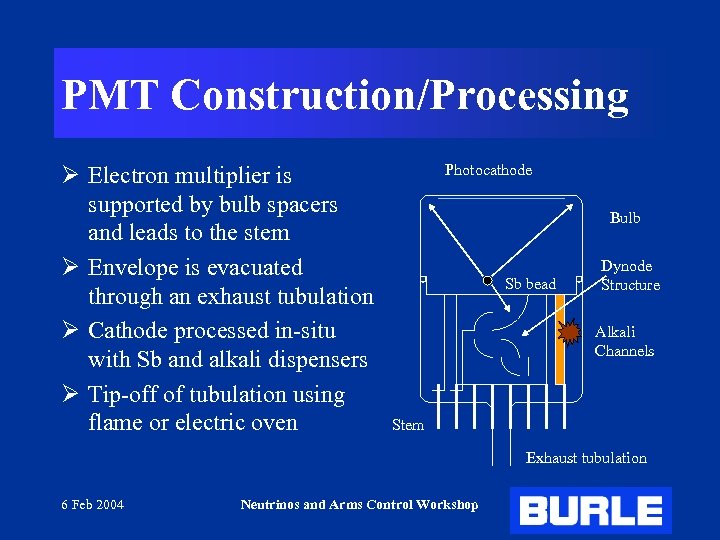 PMT Construction/Processing

➢ Electron multiplier is supported by bulb spacers and leads to the stem

➢ Envelope is evacuated through an exhaust tubulation

➢ Cathode processed in-situ with Sb and alkali dispensers

➢ Tip-off of tubulation using flame or electric oven

Photocathode

Bulb

Sb bead

Dynode Structure

Alkali Channels

Stem

Exhaust tubulation

6 Feb 2004

Neutrinos and Arms Control Workshop

BURLE